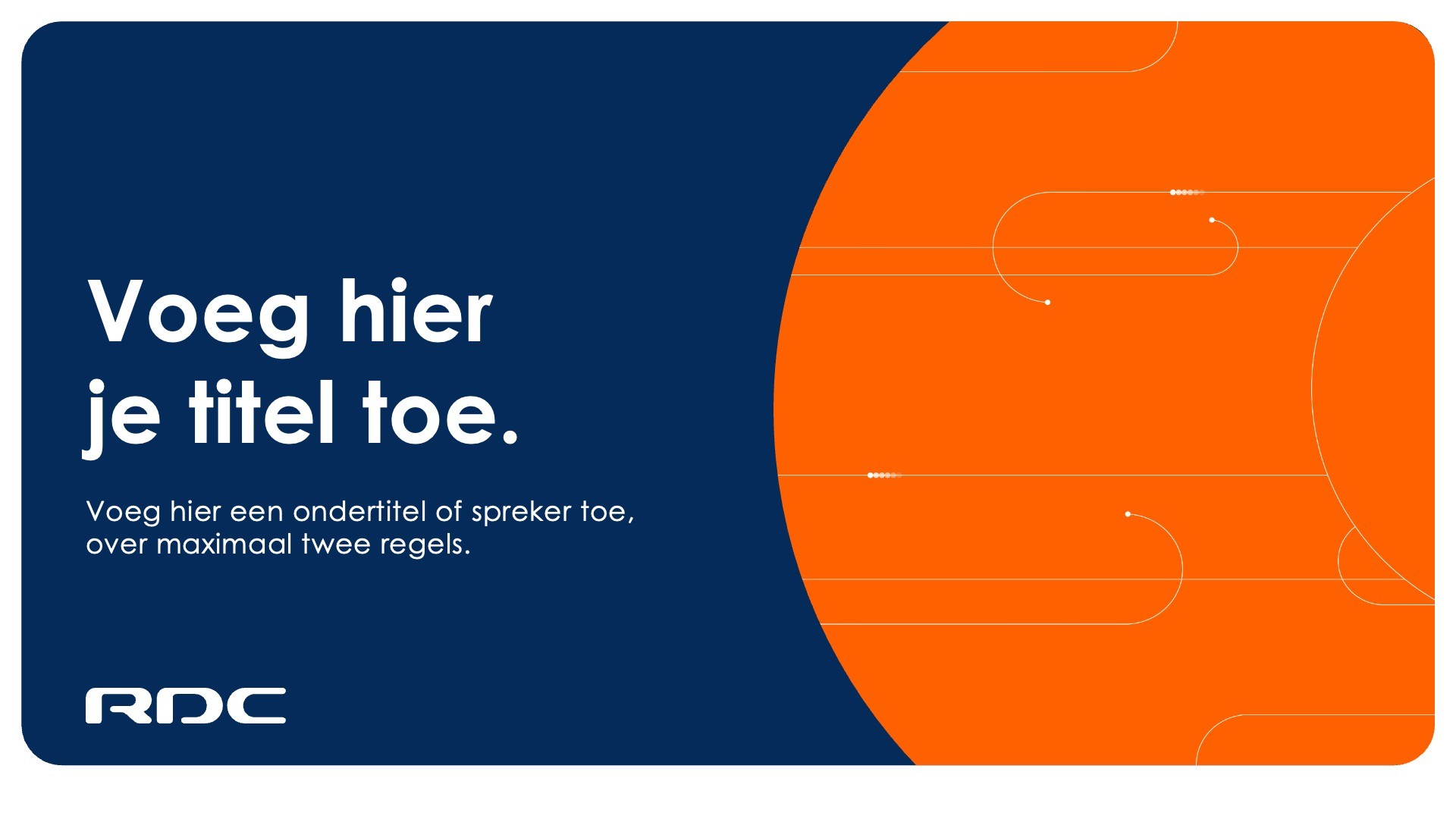 Voeg hier je titel toe.

Voeg hier een ondertitel of spreker toe, over maximaal twee regels.

RDC